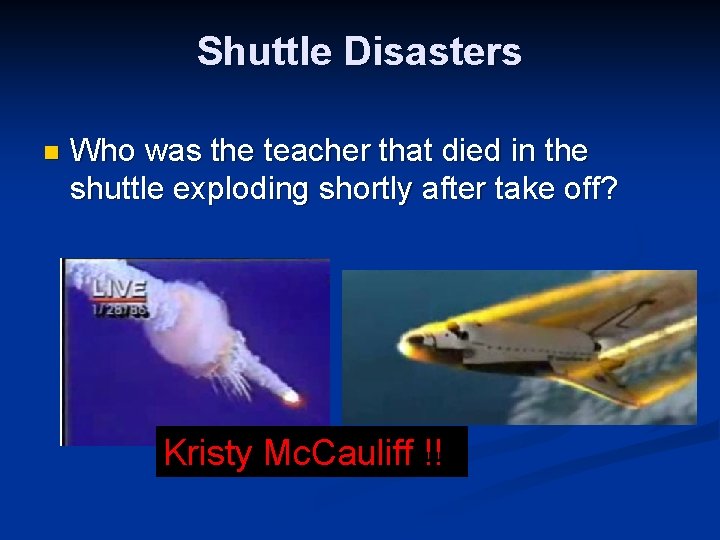 Shuttle Disasters

Who was the teacher that died in the shuttle exploding shortly after take off?

LIVE
1/28/86

Kristy McCauliff !!